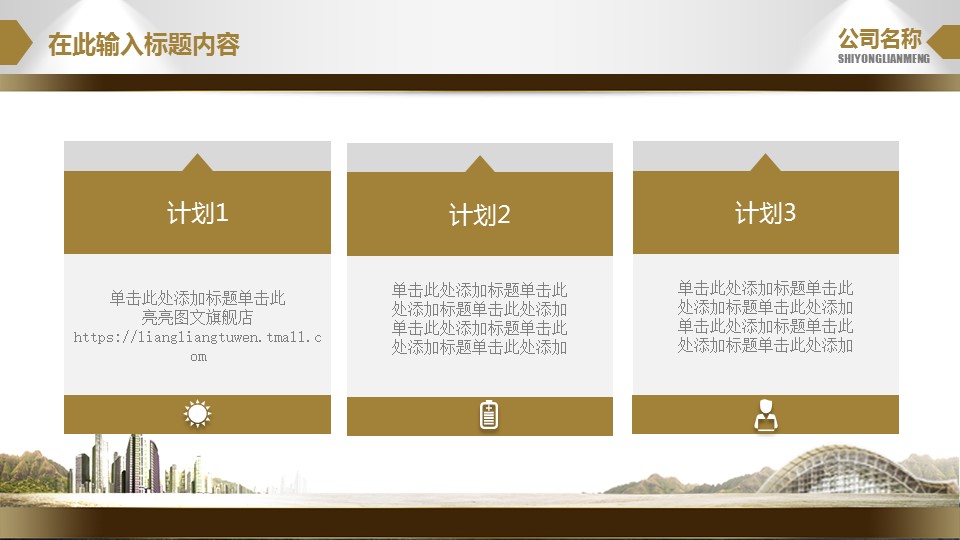 在此输入标题内容

公司名称
SHIYONGLIANMENG

计划1

单击此处添加标题单击此
亮亮图文旗舰店
https://liangliangtuwen.tmall.com

计划2

单击此处添加标题单击此处添加标题单击此处添加单击此处添加标题单击此处添加标题单击此处添加

计划3

单击此处添加标题单击此处添加标题单击此处添加单击此处添加标题单击此处添加标题单击此处添加